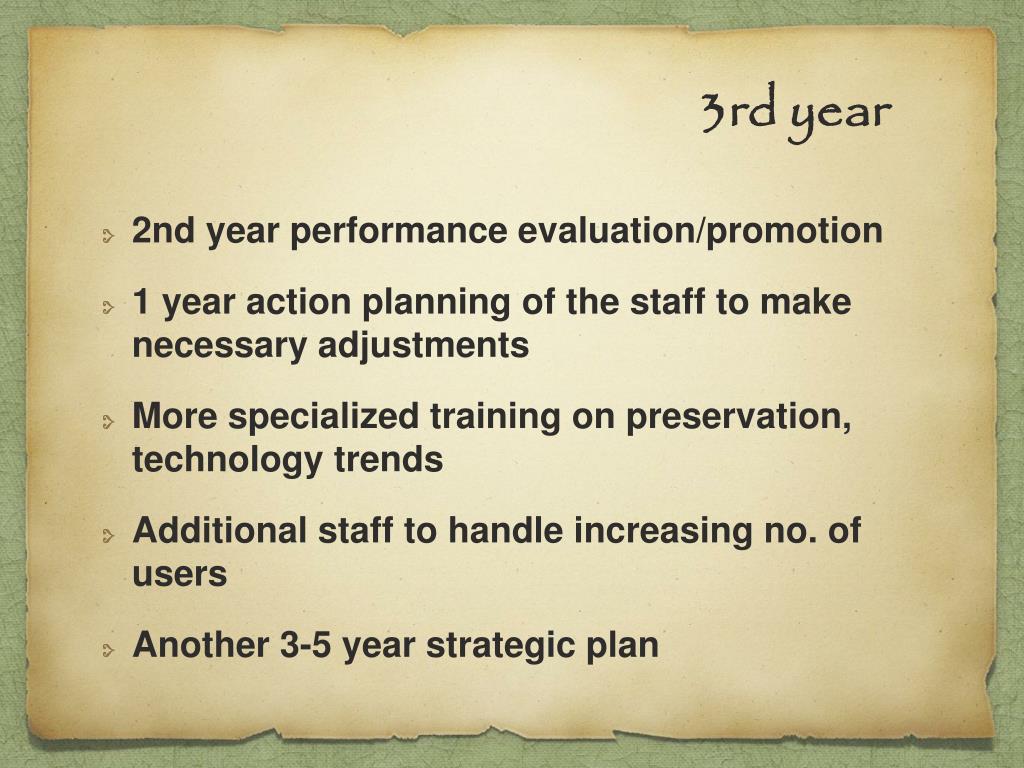 3rd year

2nd year performance evaluation/promotion

1 year action planning of the staff to make necessary adjustments

More specialized training on preservation, technology trends

Additional staff to handle increasing no. of users

Another 3-5 year strategic plan